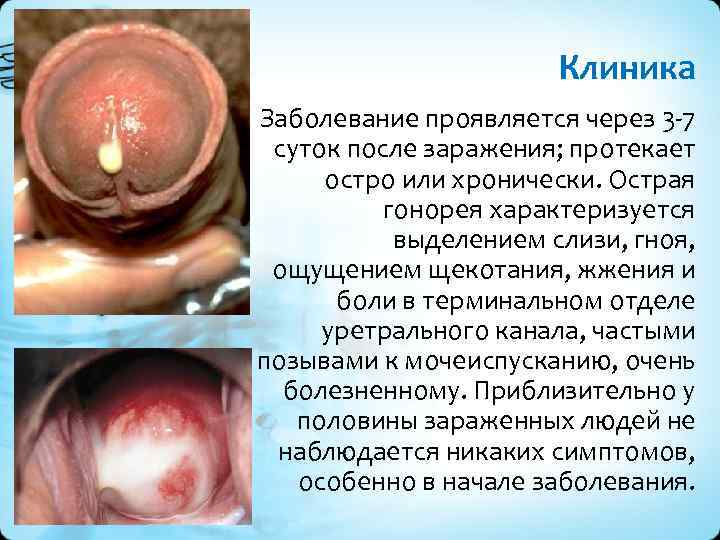 Клиника

Заболевание проявляется через 3-7 суток после заражения; протекает остро или хронически. Острая гонорея характеризуется выделением слизи, гноя, ощущением щекотания, жжения и боли в терминальном отделе уретрального канала, частыми позывами к мочеиспусканию, очень болезненному. Приблизительно у половины зараженных людей не наблюдается никаких симптомов, особенно в начале заболевания.